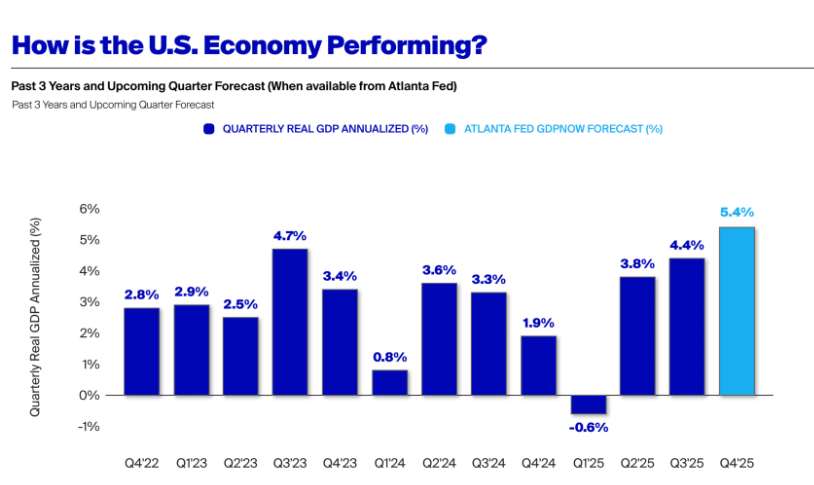 How is the U.S. Economy Performing?

Past 3 Years and Upcoming Quarter Forecast (When available from Atlanta Fed)

Past 3 Years and Upcoming Quarter Forecast

QUARTERLY REAL GDP ANNUALIZED (%)
ATLANTA FED GDPNOW FORECAST (%)

Quarterly Real GDP Annualized (%)

6%
5%
4%
3%
2%
1%
0%
-1%

2.8%
2.9%
2.5%
4.7%
3.4%
0.8%
3.6%
3.3%
1.9%
-0.6%
3.8%
4.4%
5.4%

Q4'22
Q1'23
Q2'23
Q3'23
Q4'23
Q1'24
Q2'24
Q3'24
Q4'24
Q1'25
Q2'25
Q3'25
Q4'25